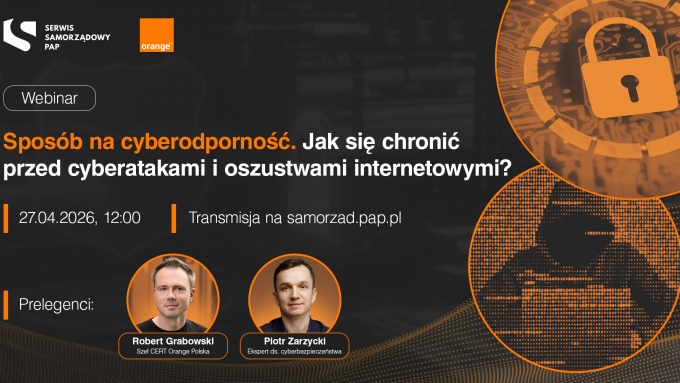 SERWIS SAMORZĄDOWY PAP

orange™

Webinar

Sposób na cyberodporność. Jak się chronić przed cyberatakami i oszustwami internetowymi?

27.04.2026, 12:00

Transmisja na samorzad.pap.pl

Prelegenci:

Robert Grabowski
Szef CERT Orange Polska

Piotr Zarzycki
Ekspert ds. cyberbezpieczeństwa